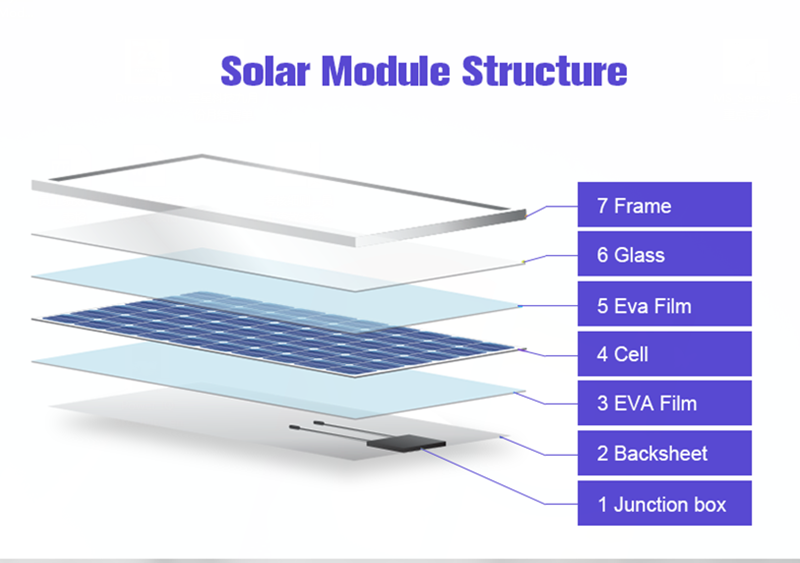 Solar Module Structure

7 Frame

6 Glass

5 Eva Film

4 Cell

3 EVA Film

2 Backsheet

1 Junction box